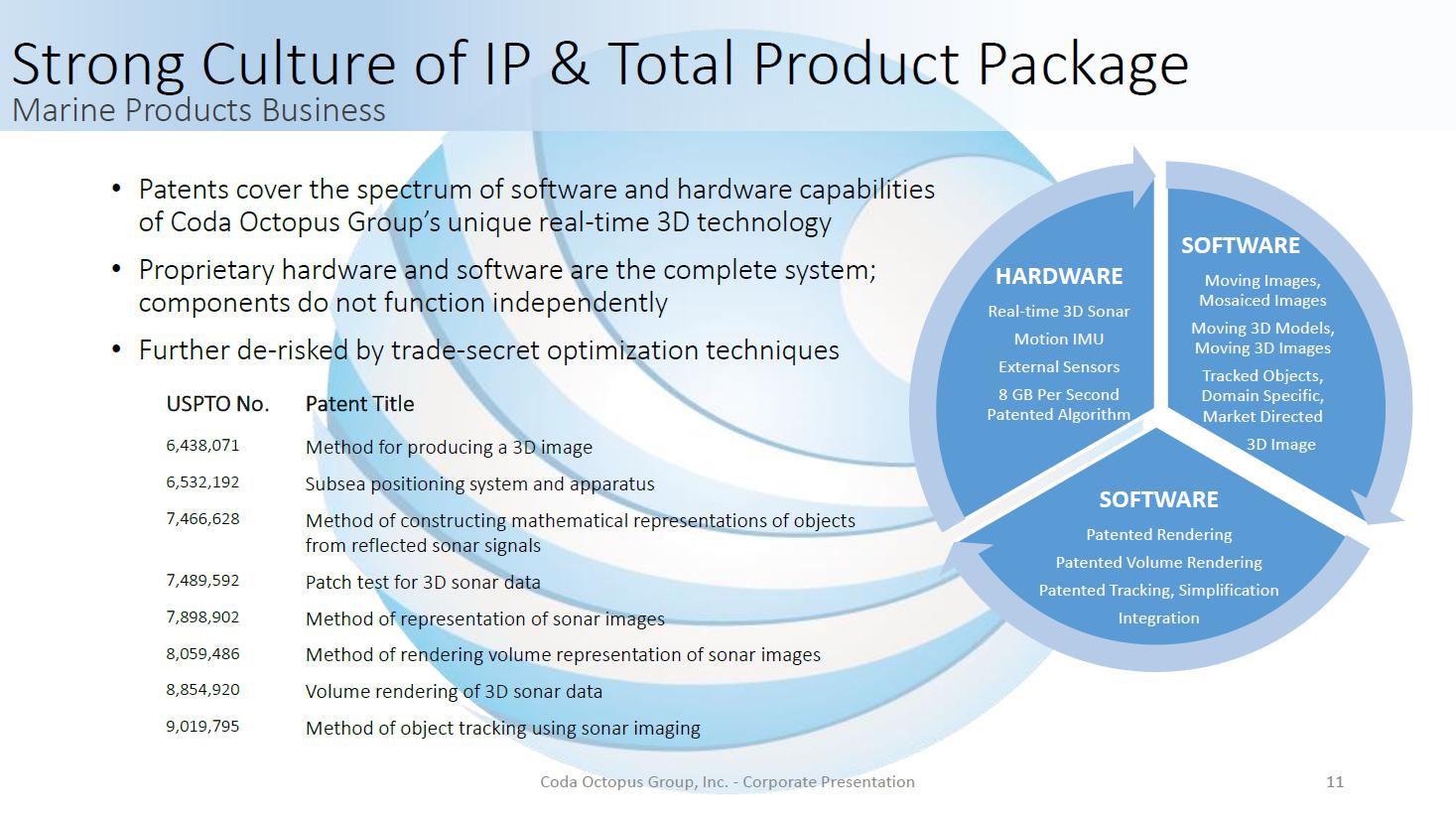 Strong Culture of IP & Total Product Package
Marine Products Business

• Patents cover the spectrum of software and hardware capabilities of Coda Octopus Group's unique real-time 3D technology

• Proprietary hardware and software are the complete system; components do not function independently

• Further de-risked by trade-secret optimization techniques

| USPTO No. | Patent Title |
|---|---|
| 6,438,071 | Method for producing a 3D image |
| 6,532,192 | Subsea positioning system and apparatus |
| 7,466,628 | Method of constructing mathematical representations of objects from reflected sonar signals |
| 7,489,592 | Patch test for 3D sonar data |
| 7,898,902 | Method of representation of sonar images |
| 8,059,486 | Method of rendering volume representation of sonar images |
| 8,854,920 | Volume rendering of 3D sonar data |
| 9,019,795 | Method of object tracking using sonar imaging |

HARDWARE
Real-time 3D Sonar
Motion IMU
External Sensors
8 GB Per Second Patented Algorithm

SOFTWARE
Moving Images, Mosaiced Images
Moving 3D Models, Moving 3D Images
Tracked Objects, Domain Specific, Market Directed
3D Image

SOFTWARE
Patented Rendering
Patented Volume Rendering
Patented Tracking, Simplification
Integration

Coda Octopus Group, Inc. - Corporate Presentation

11